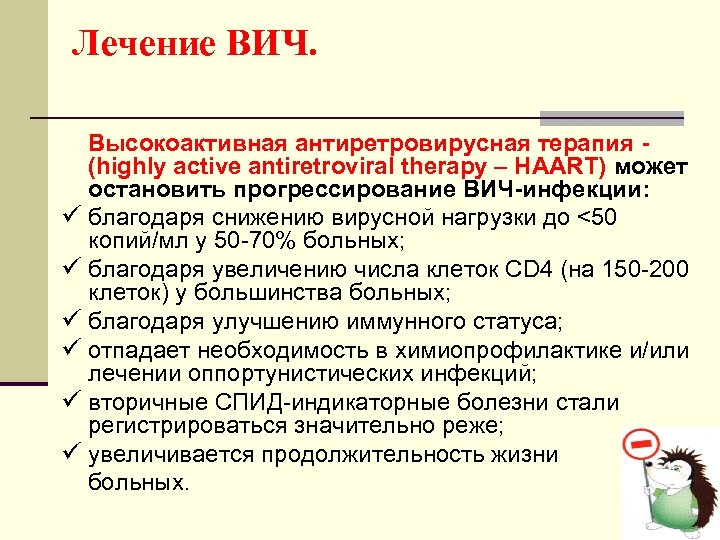 Лечение ВИЧ.

Высокоактивная антиретровирусная терапия - (highly active antiretroviral therapy – HAART) может остановить прогрессирование ВИЧ-инфекции:

✓ благодаря снижению вирусной нагрузки до <50 копий/мл у 50-70% больных;
✓ благодаря увеличению числа клеток CD4 (на 150-200 клеток) у большинства больных;
✓ благодаря улучшению иммунного статуса;
✓ отпадает необходимость в химиопрофилактике и/или лечении оппортунистических инфекций;
✓ вторичные СПИД-индикаторные болезни стали регистрироваться значительно реже;
✓ увеличивается продолжительность жизни больных.